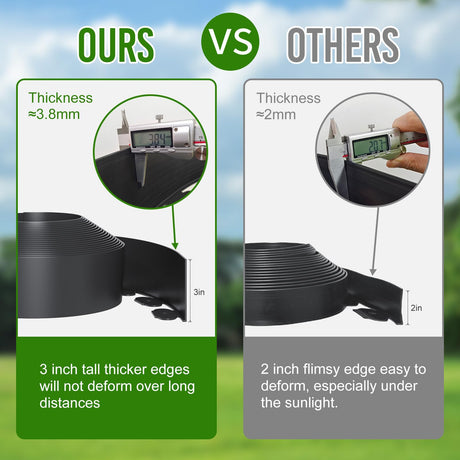 OURS VS OTHERS

Thickness
≈3.8mm

3.84

3in

3 inch tall thicker edges will not deform over long distances

Thickness
≈2mm

2.07

2in

2 inch flimsy edge easy to deform, especially under the sunlight.